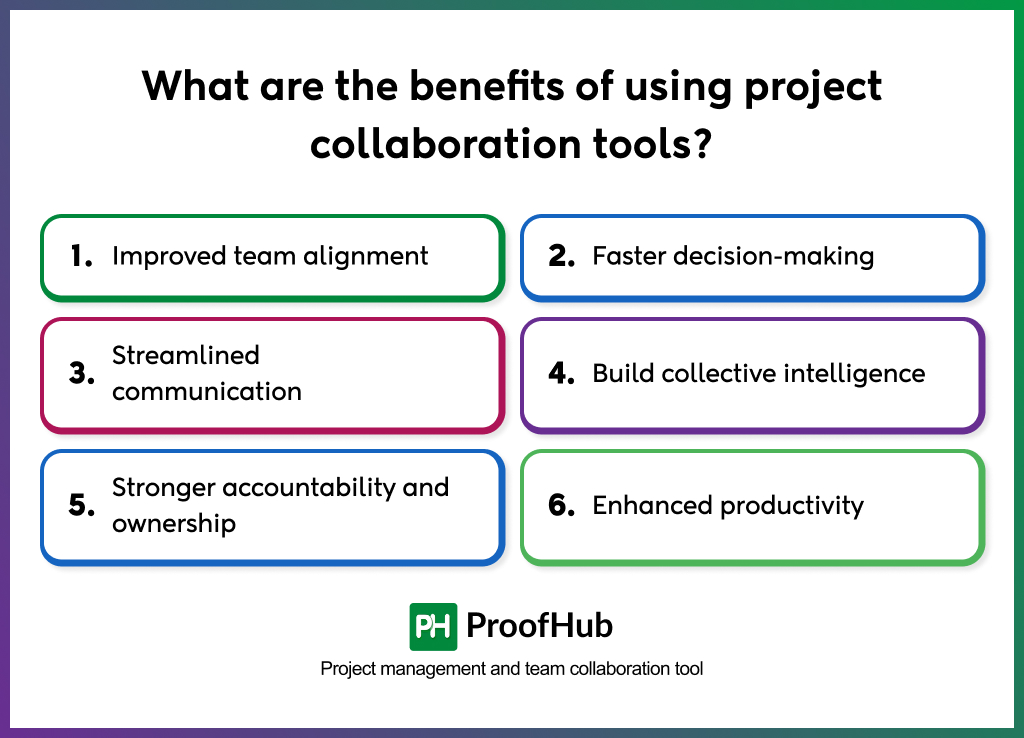 What are the benefits of using project collaboration tools?

1. Improved team alignment

2. Faster decision-making

3. Streamlined communication

4. Build collective intelligence

5. Stronger accountability and ownership

6. Enhanced productivity

PH ProofHub

Project management and team collaboration tool